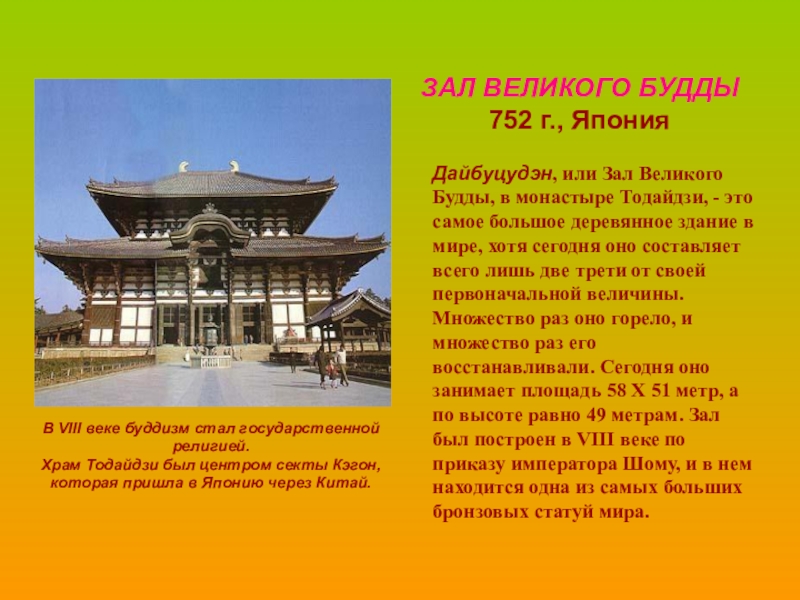 ЗАЛ ВЕЛИКОГО БУДДЫ
752 г., Япония

Дайбуцудэн, или Зал Великого Будды, в монастыре Тодайдзи, - это самое большое деревянное здание в мире, хотя сегодня оно составляет всего лишь две трети от своей первоначальной величины. Множество раз оно горело, и множество раз его восстанавливали. Сегодня оно занимает площадь 58 Х 51 метр, а по высоте равно 49 метрам. Зал был построен в VIII веке по приказу императора Шому, и в нем находится одна из самых больших бронзовых статуй мира.

В VIII веке буддизм стал государственной религией.
Храм Тодайдзи был центром секты Кэгон, которая пришла в Японию через Китай.